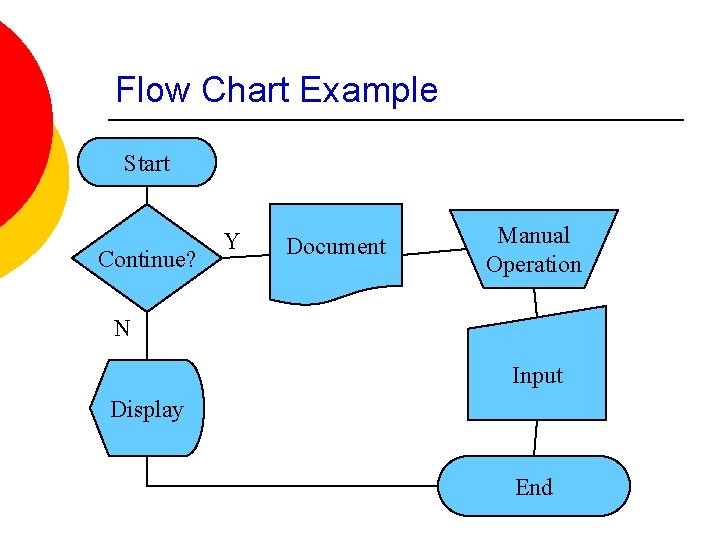 Flow Chart Example

Start

Continue?

Y

Document

Manual Operation

N

Input

Display

End